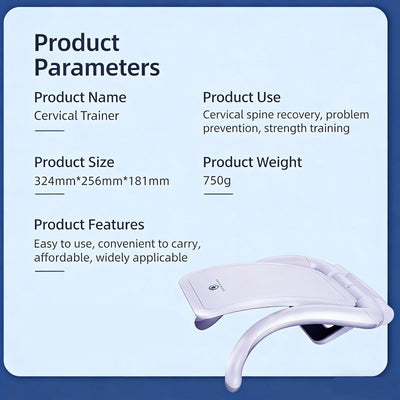 Product Parameters

Product Name
Cervical Trainer

Product Use
Cervical spine recovery, problem prevention, strength training

Product Size
324mm*256mm*181mm

Product Weight
750g

Product Features
Easy to use, convenient to carry, affordable, widely applicable